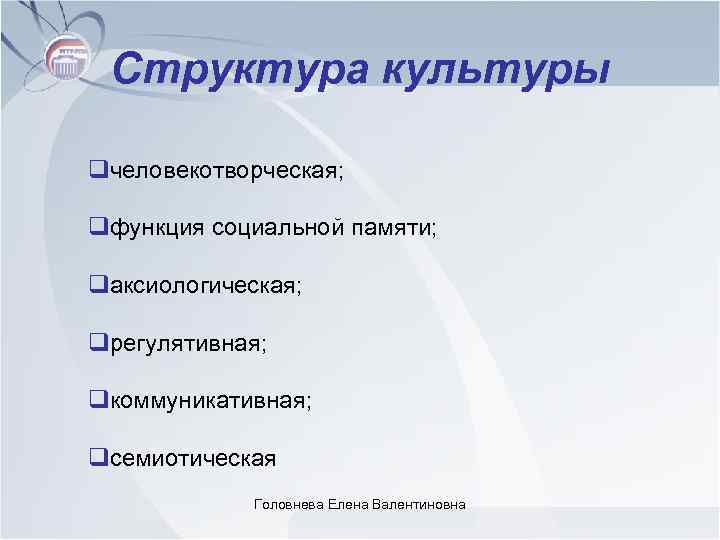 Структура культуры

❑человекотворческая;

❑функция социальной памяти;

❑аксиологическая;

❑регулятивная;

❑коммуникативная;

❑семиотическая

Головнева Елена Валентиновна